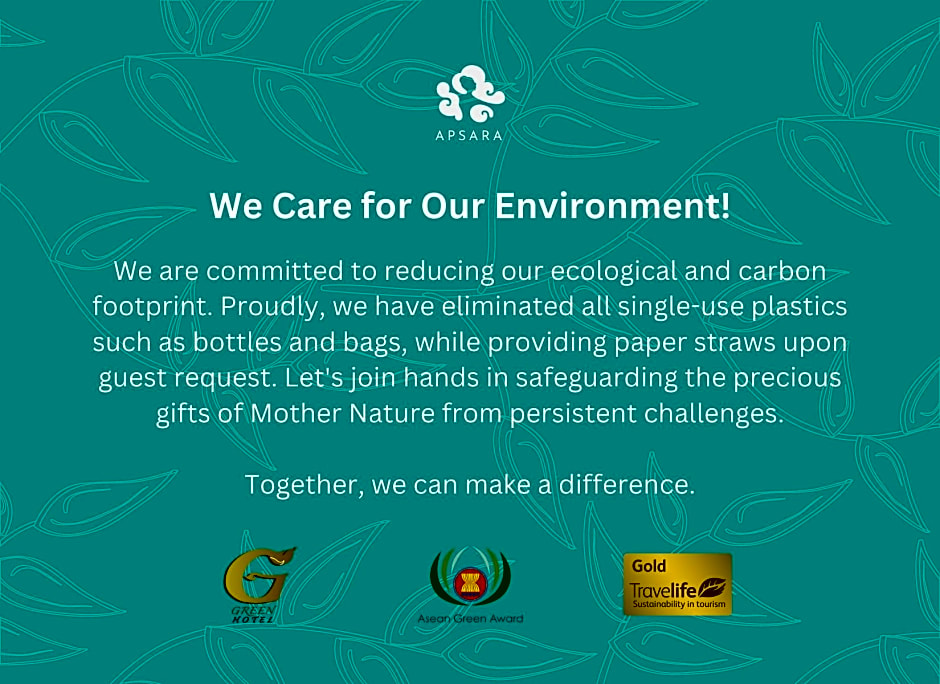 APSARA

We Care for Our Environment!

We are committed to reducing our ecological and carbon footprint. Proudly, we have eliminated all single-use plastics such as bottles and bags, while providing paper straws upon guest request. Let's join hands in safeguarding the precious gifts of Mother Nature from persistent challenges.

Together, we can make a difference.

G
GREEN HOTEL

Asean Green Award

Gold
Travelife
Sustainability in tourism